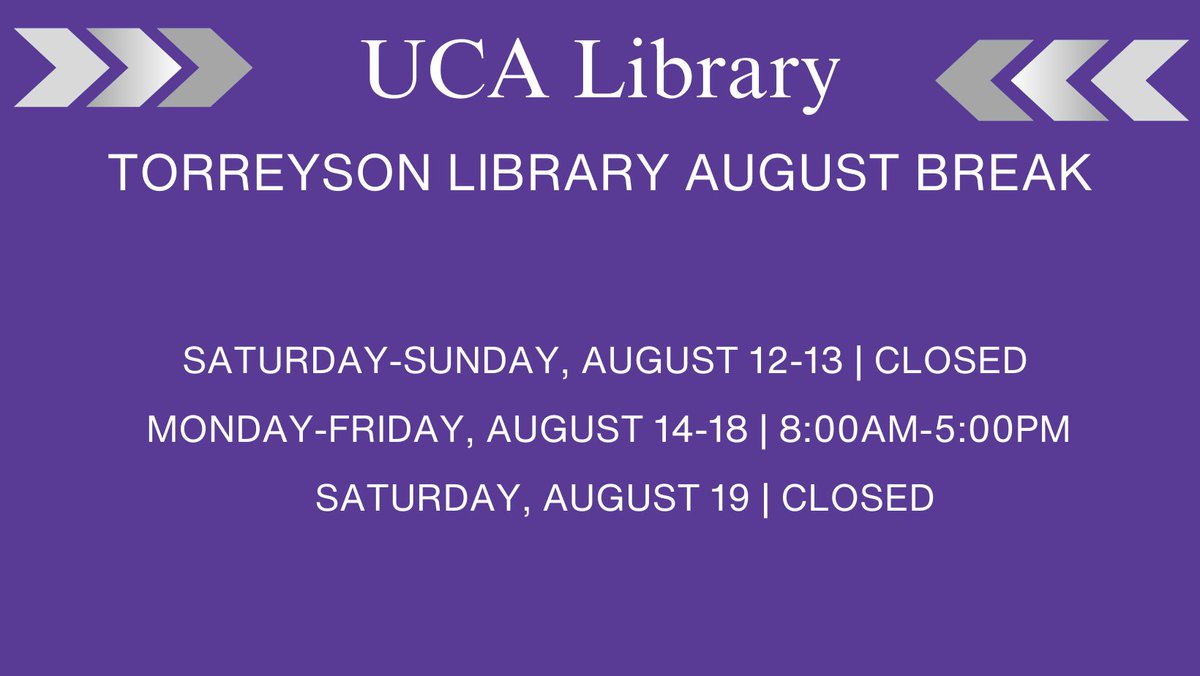 UCA Library

TORREYSON LIBRARY AUGUST BREAK

SATURDAY-SUNDAY, AUGUST 12-13 | CLOSED

MONDAY-FRIDAY, AUGUST 14-18 | 8:00AM-5:00PM

SATURDAY, AUGUST 19 | CLOSED